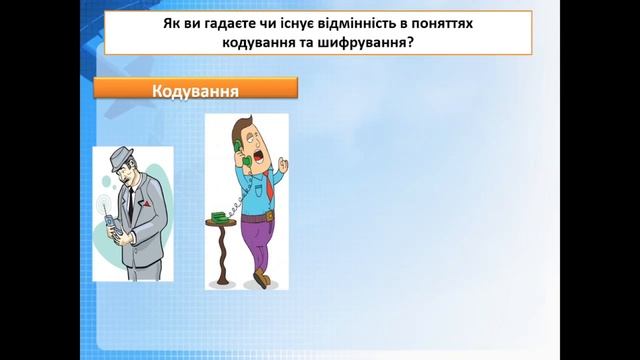 Як ви гадаєте чи існує відмінність в поняттях кодування та шифрування?

Кодування